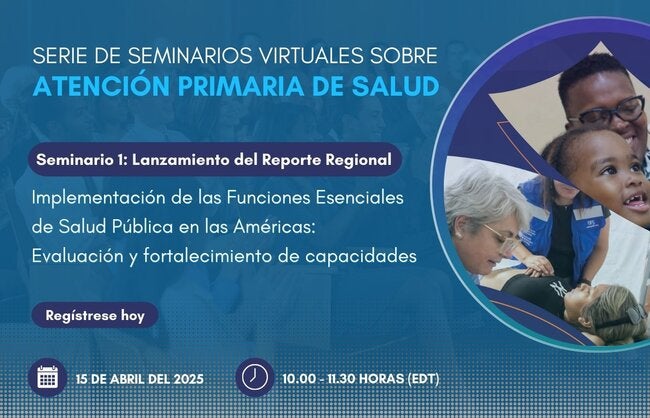 SERIE DE SEMINARIOS VIRTUALES SOBRE
ATENCIÓN PRIMARIA DE SALUD

Seminario 1: Lanzamiento del Reporte Regional

Implementación de las Funciones Esenciales de Salud Pública en las Américas: Evaluación y fortalecimiento de capacidades

Regístrese hoy

15 DE ABRIL DEL 2025

10.00 - 11.30 HORAS (EDT)